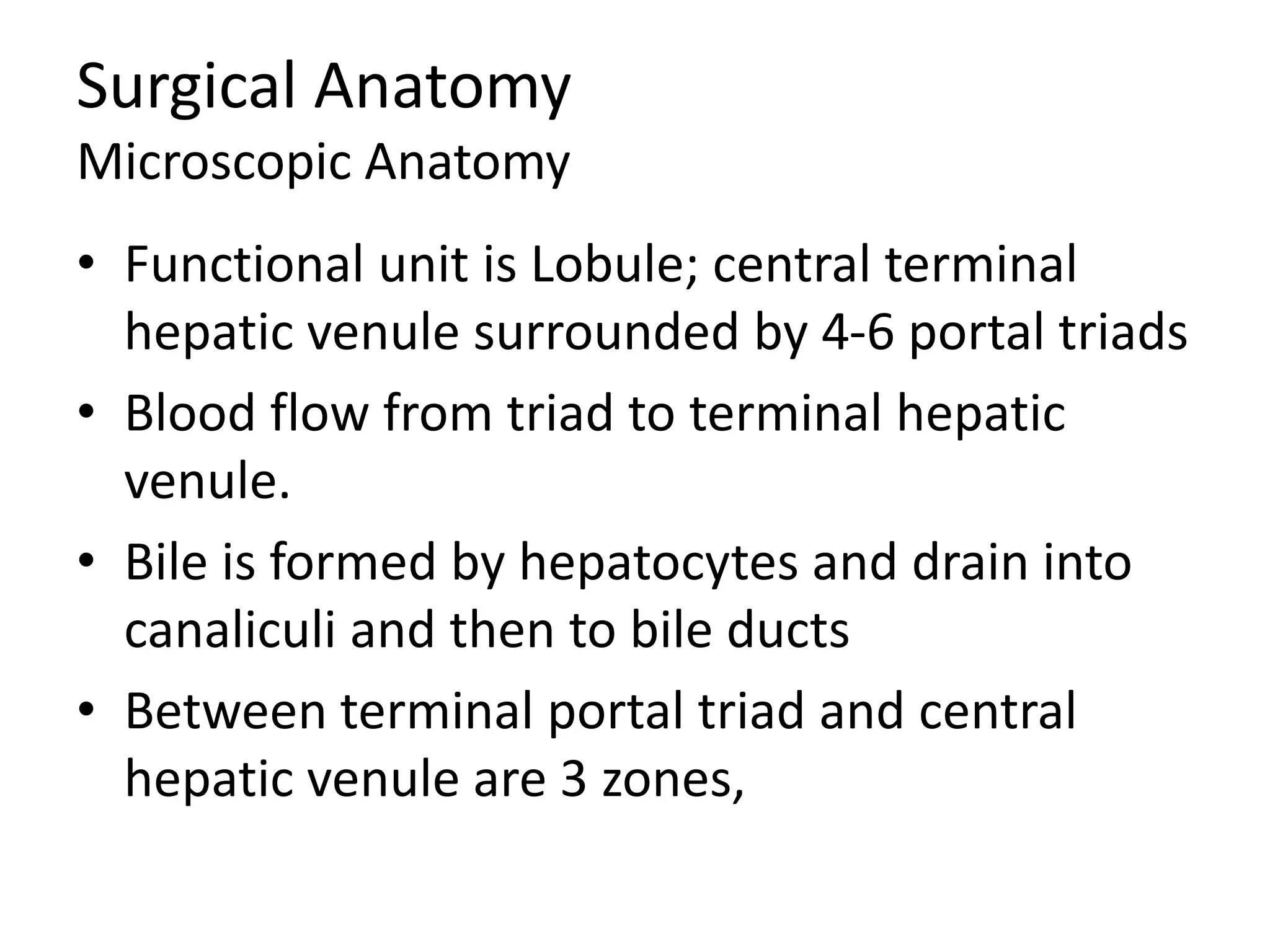 Surgical Anatomy
Microscopic Anatomy

• Functional unit is Lobule; central terminal hepatic venule surrounded by 4-6 portal triads
• Blood flow from triad to terminal hepatic venule.
• Bile is formed by hepatocytes and drain into canaliculi and then to bile ducts
• Between terminal portal triad and central hepatic venule are 3 zones,